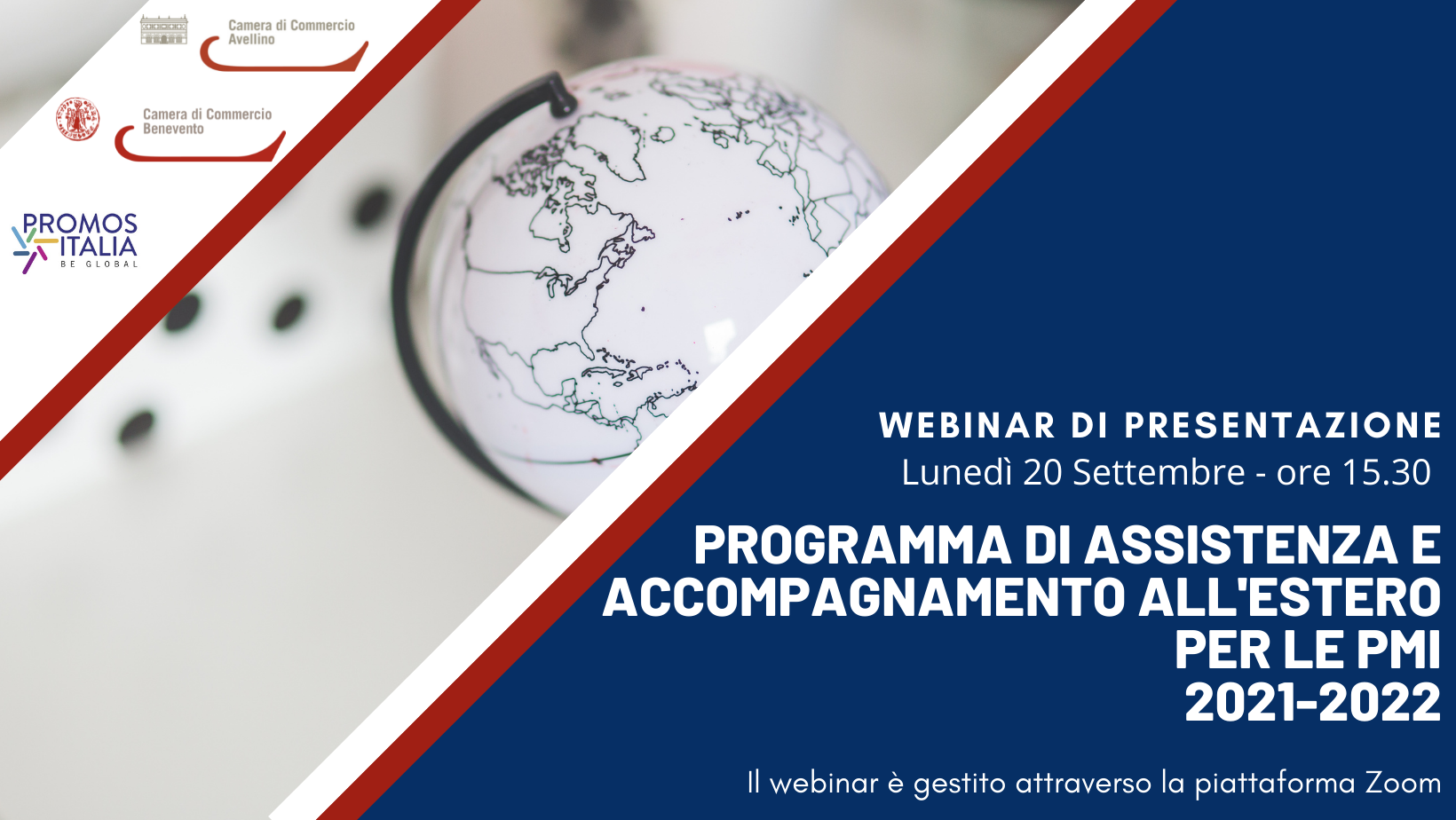 Camera di Commercio
Avellino

Camera di Commercio
Benevento

PROMOS
ITALIA
BE GLOBAL

WEBINAR DI PRESENTAZIONE
Lunedì 20 Settembre - ore 15.30

PROGRAMMA DI ASSISTENZA E ACCOMPAGNAMENTO ALL'ESTERO PER LE PMI
2021-2022

Il webinar è gestito attraverso la piattaforma Zoom